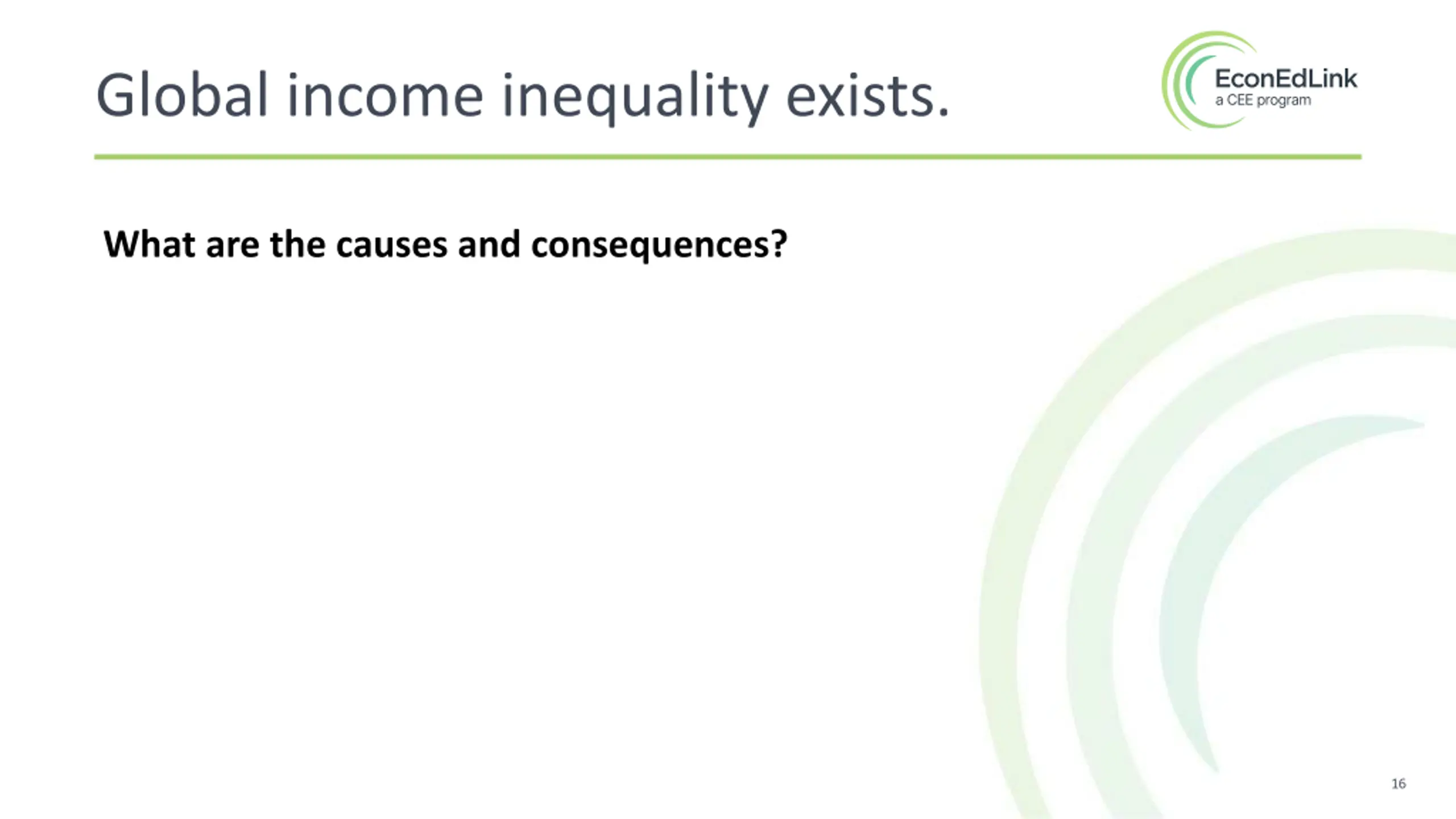 Global income inequality exists.

EconEdLink
a CEE program

What are the causes and consequences?

16